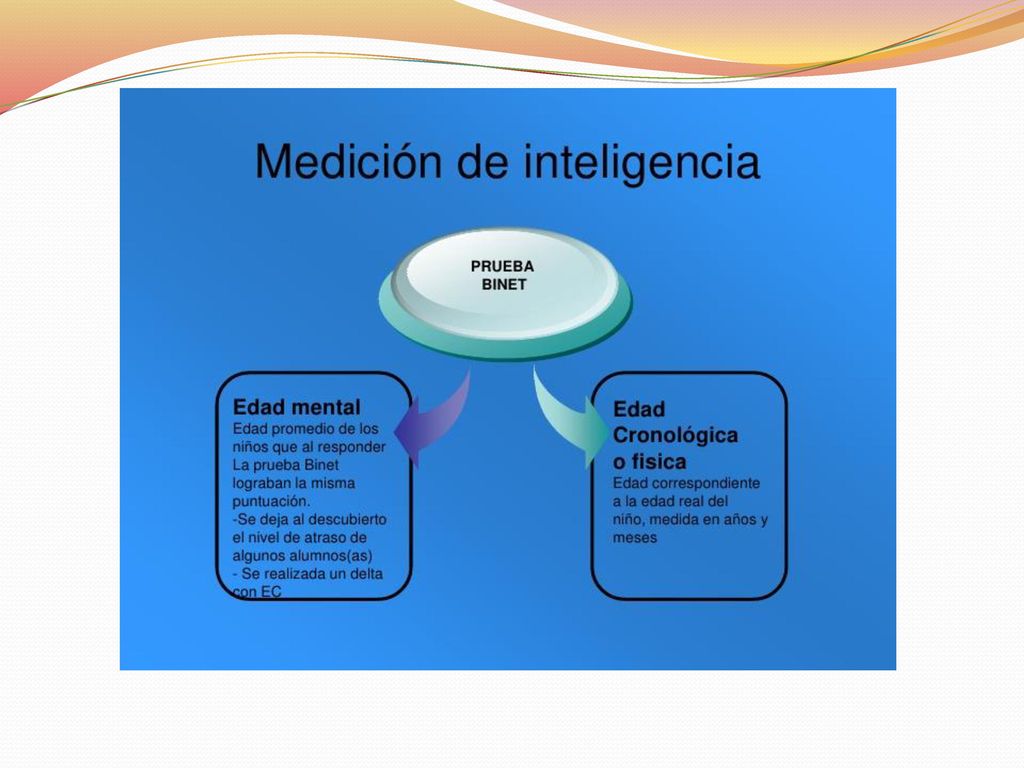 Medición de inteligencia

PRUEBA BINET

Edad mental
Edad promedio de los niños que al responder La prueba Binet lograban la misma puntuación.
-Se deja al descubierto el nivel de atraso de algunos alumnos(as)
- Se realizada un delta con EC

Edad Cronológica o fisica
Edad correspondiente a la edad real del niño, medida en años y meses